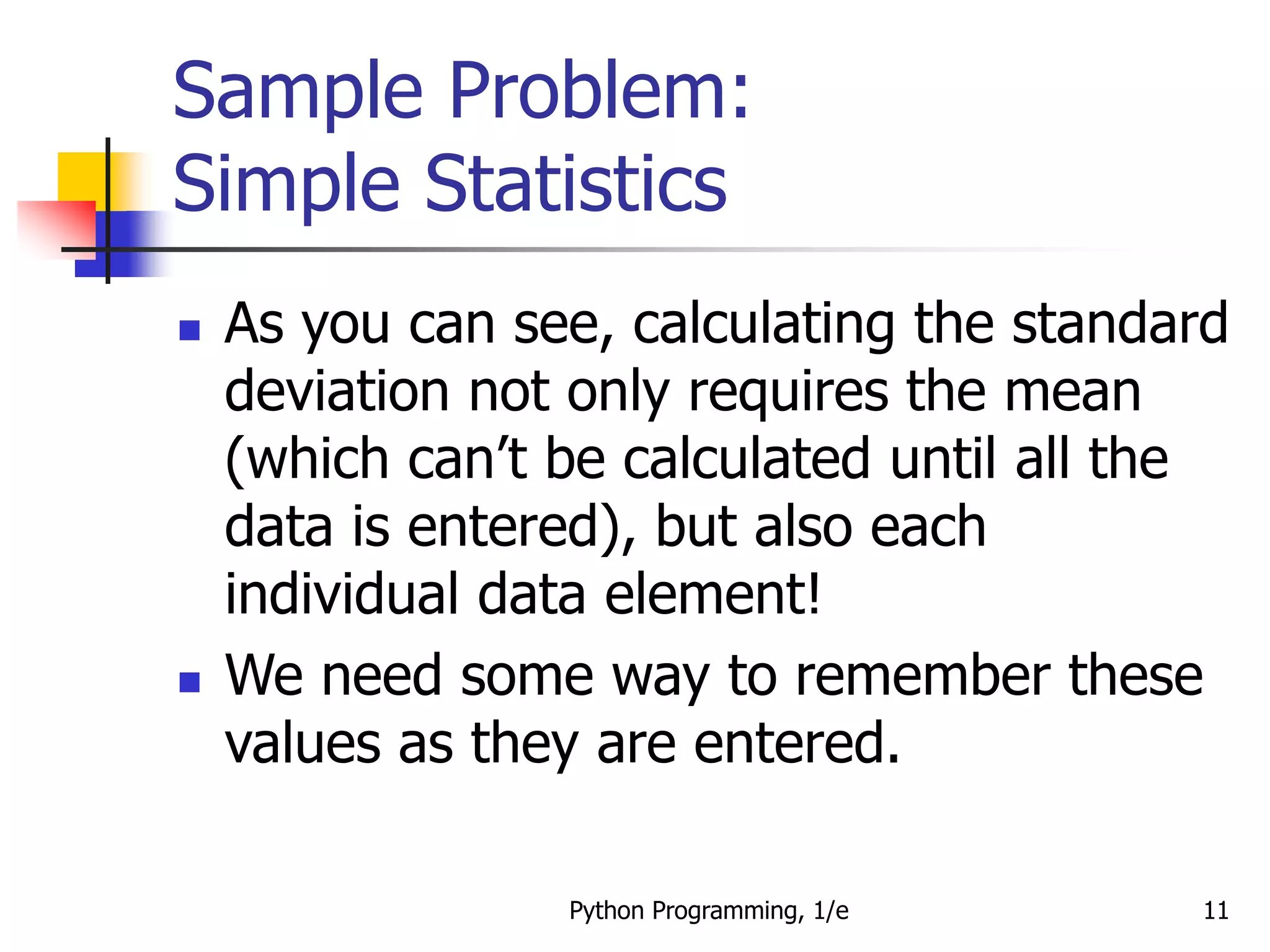 Sample Problem: Simple Statistics

- As you can see, calculating the standard deviation not only requires the mean (which can’t be calculated until all the data is entered), but also each individual data element!
- We need some way to remember these values as they are entered.

Python Programming, 1/e

11